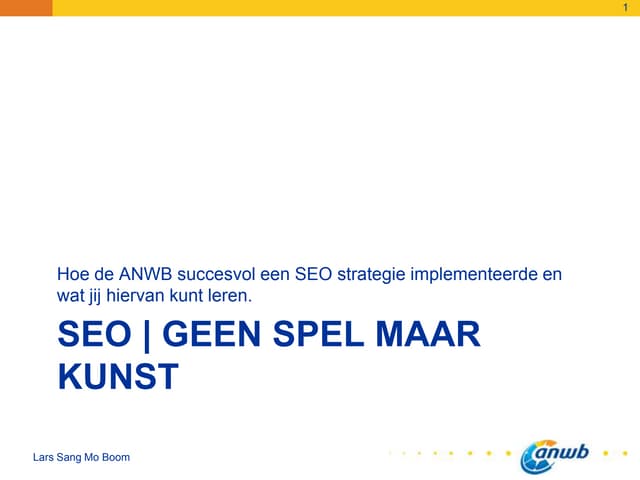 1

Hoe de ANWB succesvol een SEO strategie implementeerde en wat jij hiervan kunt leren.

SEO | GEEN SPEL MAAR KUNST

Lars Sang Mo Boom

anwb